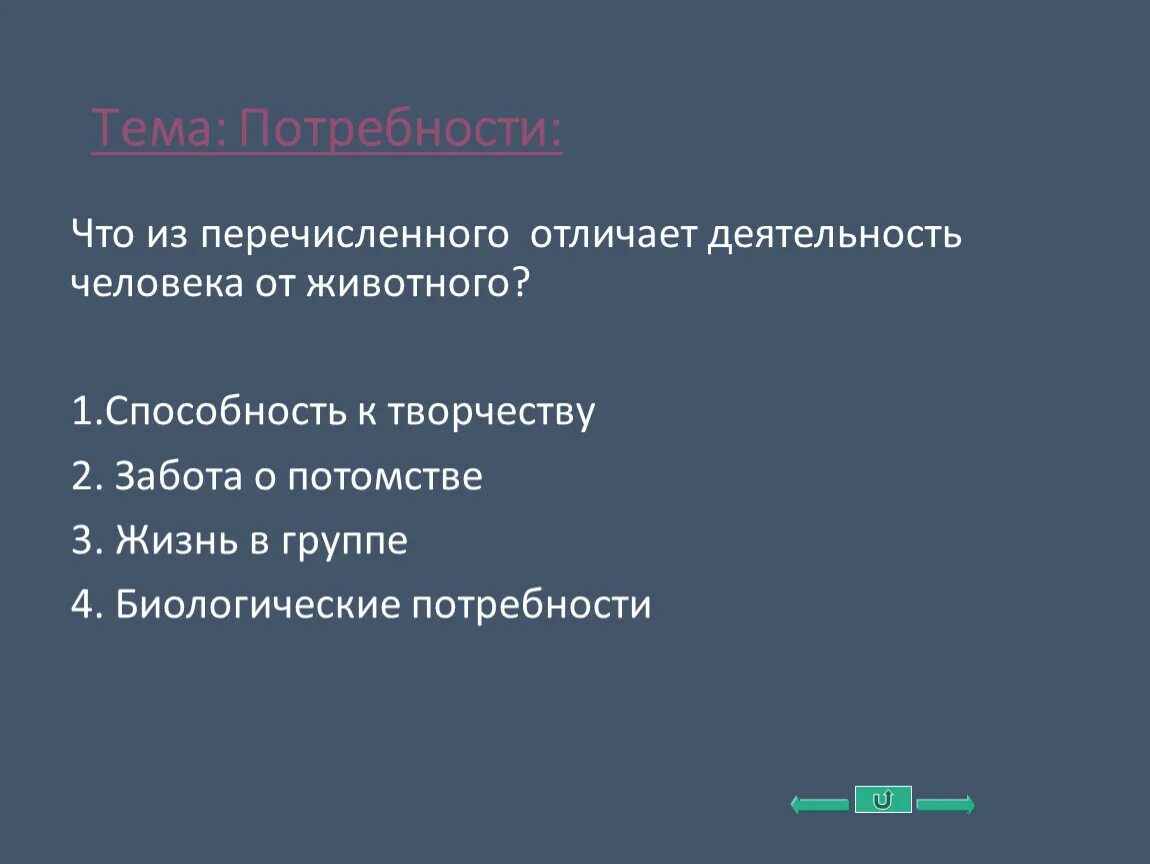 Тема: Потребности:

Что из перечисленного отличает деятельность человека от животного?

1.Способность к творчеству

2. Забота о потомстве

3. Жизнь в группе

4. Биологические потребности